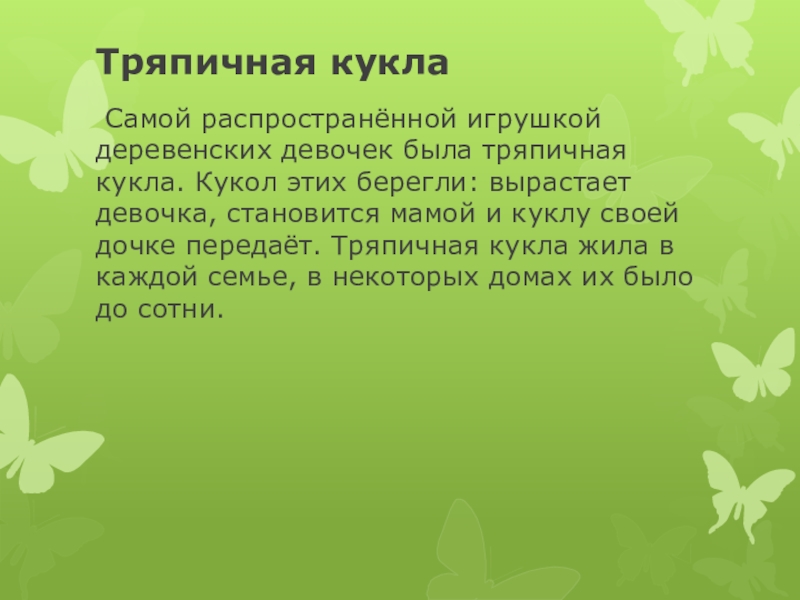 Тряпичная кукла

Самой распространённой игрушкой деревенских девочек была тряпичная кукла. Кукол этих берегли: вырастает девочка, становится мамой и куклу своей дочке передаёт. Тряпичная кукла жила в каждой семье, в некоторых домах их было до сотни.